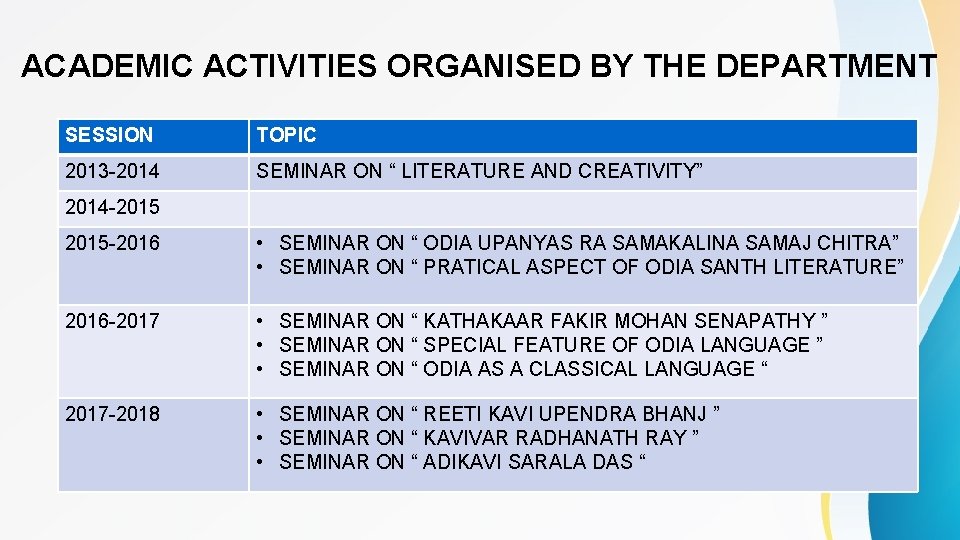 ACADEMIC ACTIVITIES ORGANISED BY THE DEPARTMENT

| SESSION | TOPIC |
|---|---|
| 2013-2014 | SEMINAR ON “ LITERATURE AND CREATIVITY” |
| 2014-2015 | |
| 2015-2016 | • SEMINAR ON “ ODIA UPANYAS RA SAMAKALINA SAMAJ CHITRA” • SEMINAR ON “ PRATICAL ASPECT OF ODIA SANTH LITERATURE” |
| 2016-2017 | • SEMINAR ON “ KATHAKAAR FAKIR MOHAN SENAPATHY ” • SEMINAR ON “ SPECIAL FEATURE OF ODIA LANGUAGE ” • SEMINAR ON “ ODIA AS A CLASSICAL LANGUAGE “ |
| 2017-2018 | • SEMINAR ON “ REETI KAVI UPENDRA BHANJ ” • SEMINAR ON “ KAVIVAR RADHANATH RAY ” • SEMINAR ON “ ADIKAVI SARALA DAS “ |